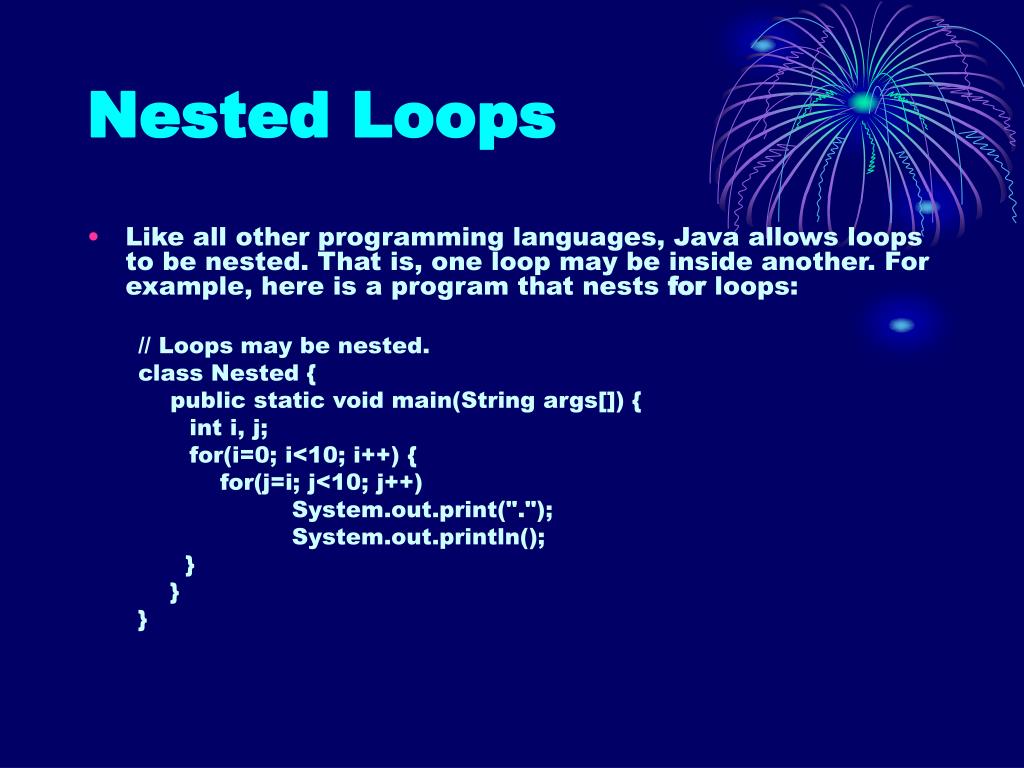 Nested Loops

• Like all other programming languages, Java allows loops to be nested. That is, one loop may be inside another. For example, here is a program that nests for loops:

// Loops may be nested.
class Nested {
    public static void main(String args[]) {
        int i, j;
        for(i=0; i<10; i++) {
            for(j=i; j<10; j++)
                    System.out.print(".");
                    System.out.println();
        }
    }
}